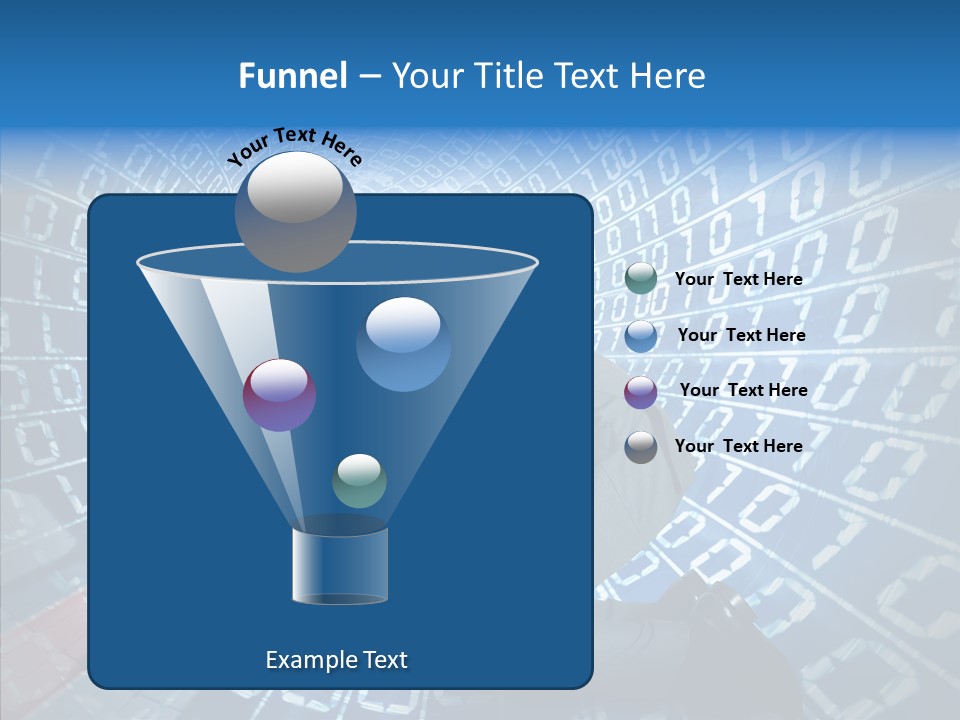 Funnel – Your Title Text Here

Your Text Here

Your Text Here

Your Text Here

Your Text Here

Your Text Here

Example Text